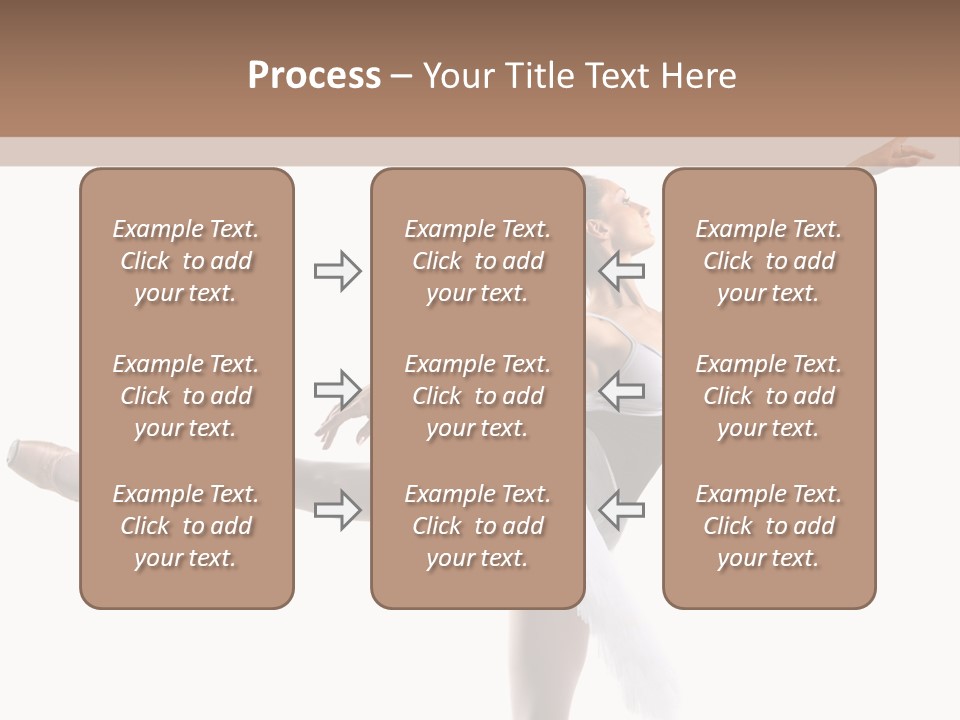 Process – Your Title Text Here

Example Text. Click to add your text.

Example Text. Click to add your text.

Example Text. Click to add your text.

Example Text. Click to add your text.

Example Text. Click to add your text.

Example Text. Click to add your text.

Example Text. Click to add your text.

Example Text. Click to add your text.

Example Text. Click to add your text.